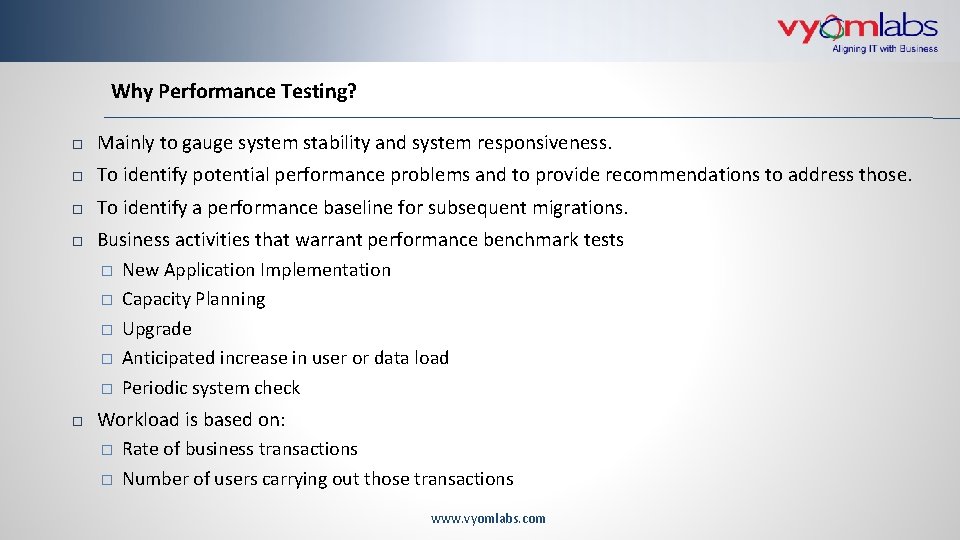 vyomlabs
Aligning IT with Business

Why Performance Testing?

□ Mainly to gauge system stability and system responsiveness.
□ To identify potential performance problems and to provide recommendations to address those.
□ To identify a performance baseline for subsequent migrations.
□ Business activities that warrant performance benchmark tests
□ New Application Implementation
□ Capacity Planning
□ Upgrade
□ Anticipated increase in user or data load
□ Periodic system check
□ Workload is based on:
□ Rate of business transactions
□ Number of users carrying out those transactions

www.vyomlabs.com